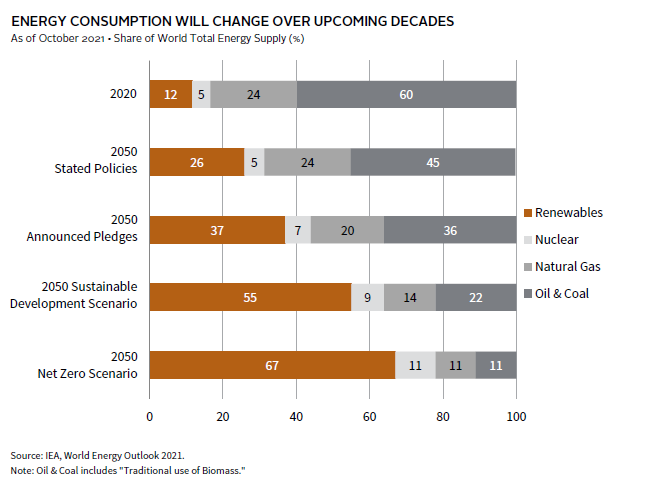 ENERGY CONSUMPTION WILL CHANGE OVER UPCOMING DECADES
As of October 2021 • Share of World Total Energy Supply (%)

2020
12 5 24 60

2050
Stated Policies
26 5 24 45

2050
Announced Pledges
37 7 20 36

2050 Sustainable
Development Scenario
55 9 14 22

2050
Net Zero Scenario
67 11 11 11

0 20 40 60 80 100

Renewables
Nuclear
Natural Gas
Oil & Coal

Source: IEA, World Energy Outlook 2021.
Note: Oil & Coal includes "Traditional use of Biomass."